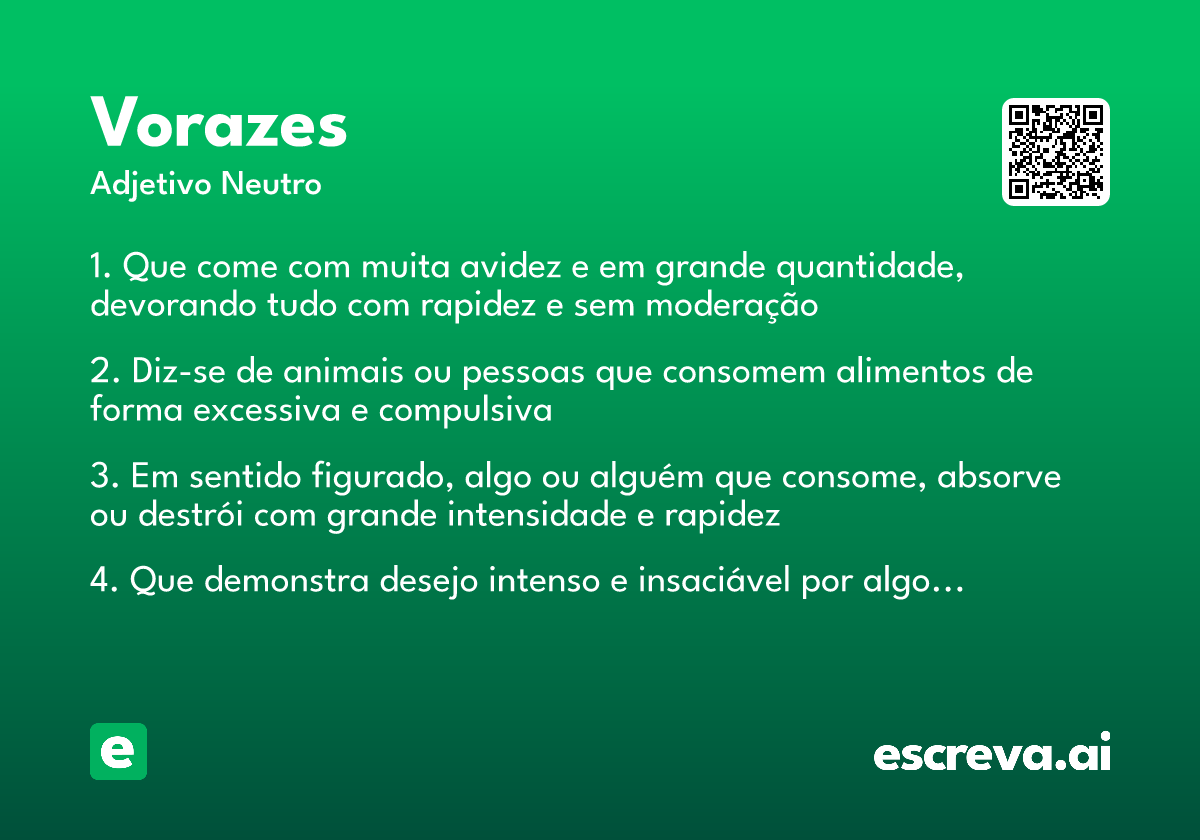 Vorazes
Adjetivo Neutro

1. Que come com muita avidez e em grande quantidade, devorando tudo com rapidez e sem moderação

2. Diz-se de animais ou pessoas que consomem alimentos de forma excessiva e compulsiva

3. Em sentido figurado, algo ou alguém que consome, absorve ou destrói com grande intensidade e rapidez

4. Que demonstra desejo intenso e insaciável por algo...

e

escreva.ai